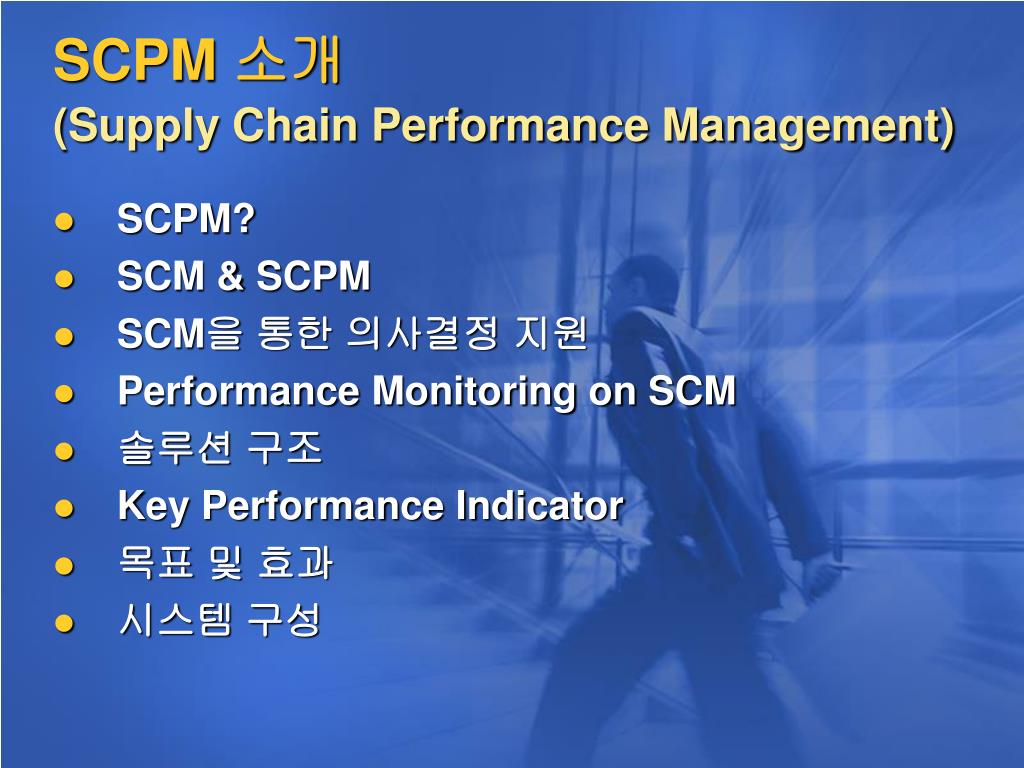 SCPM 소개
(Supply Chain Performance Management)

• SCPM?
• SCM & SCPM
• SCM을 통한 의사결정 지원
• Performance Monitoring on SCM
• 솔루션 구조
• Key Performance Indicator
• 목표 및 효과
• 시스템 구성